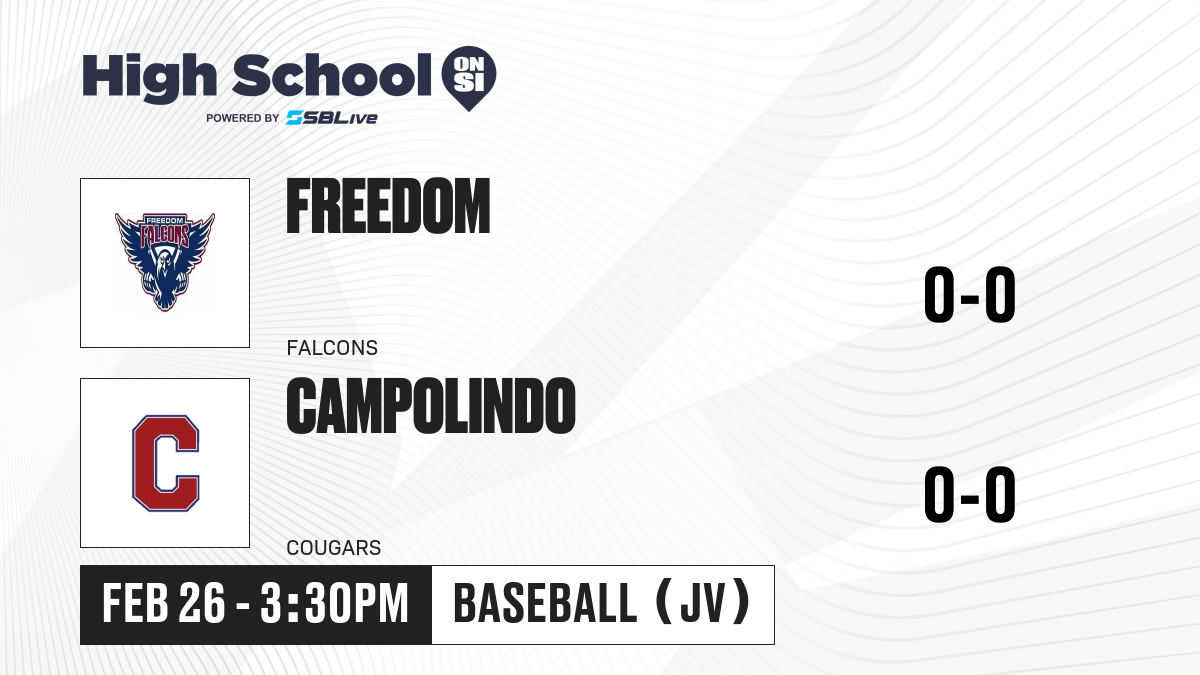 High School ON SI
POWERED BY SBLive

FREEDOM FALCONS

FREEDOM
FALCONS
0-0

C

CAMPOLINDO
COUGARS
0-0

FEB 26 - 3:30PM
BASEBALL (JV)